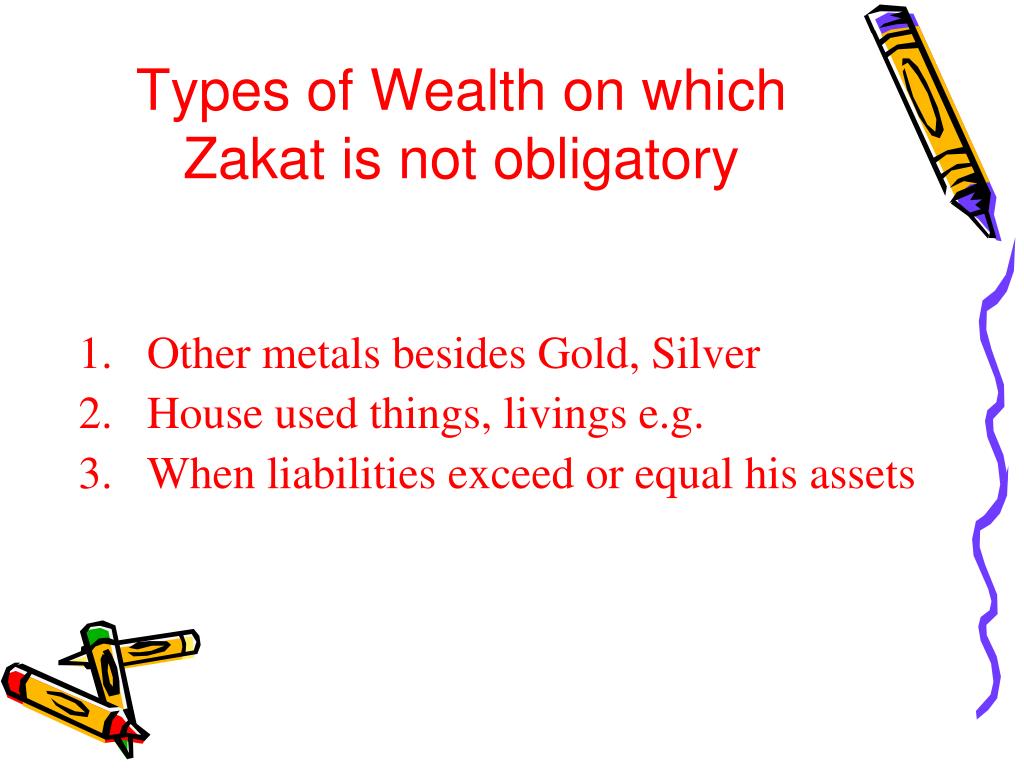 Types of Wealth on which Zakat is not obligatory

1. Other metals besides Gold, Silver
2. House used things, livings e.g.
3. When liabilities exceed or equal his assets